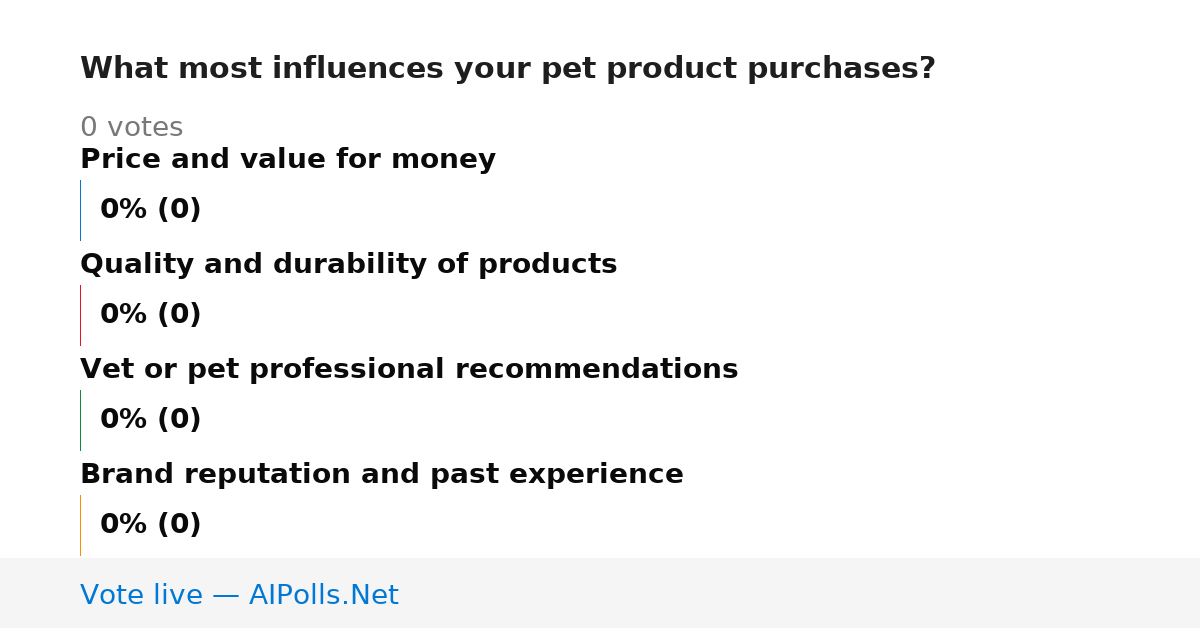 What most influences your pet product purchases?

0 votes

Price and value for money

0% (0)

Quality and durability of products

0% (0)

Vet or pet professional recommendations

0% (0)

Brand reputation and past experience

0% (0)

Vote live — AIPolls.Net